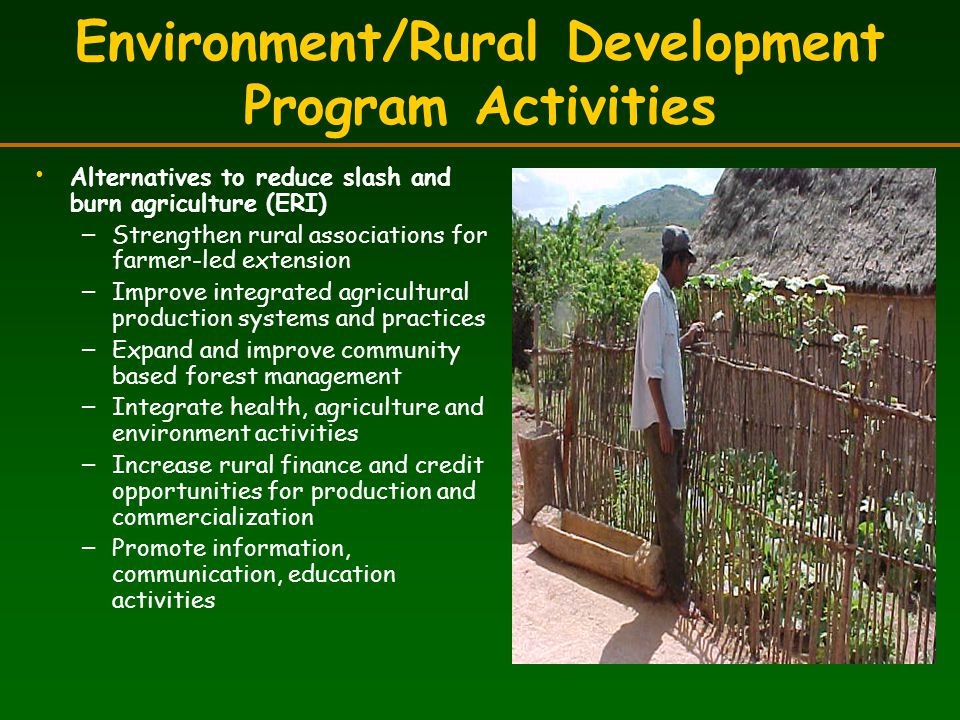 Environment/Rural Development Program Activities

• Alternatives to reduce slash and burn agriculture (ERI)
 – Strengthen rural associations for farmer-led extension
 – Improve integrated agricultural production systems and practices
 – Expand and improve community based forest management
 – Integrate health, agriculture and environment activities
 – Increase rural finance and credit opportunities for production and commercialization
 – Promote information, communication, education activities